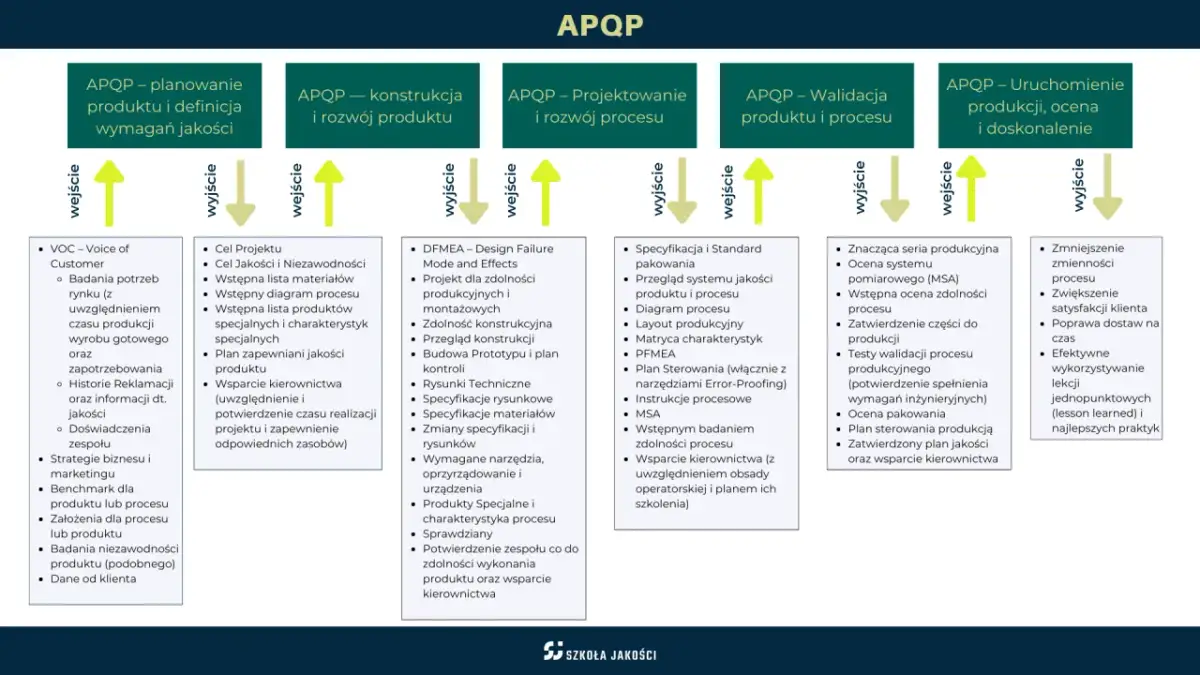 APQP

APQP – planowanie produktu i definicja wymagań jakości

APQP — konstrukcja i rozwój produktu

APQP – Projektowanie i rozwój procesu

APQP – Walidacja produktu i procesu

APQP – Uruchomienie produkcji, ocena i doskonalenie

wejście

wyjście

wejście

wyjście

wejście

wyjście

wejście

wyjście

wejście

wyjście

- VOC – Voice of Customer
  - Badania potrzeb rynku (z uwzględnieniem czasu produkcji wyrobu gotowego oraz zapotrzebowania
  - Historie Reklamacji oraz informacji dt. jakości
  - Doświadczenia zespołu
- Strategie biznesu i marketingu
- Benchmark dla produktu lub procesu
- Założenia dla procesu lub produktu
- Badania niezawodności produktu (podobnego)
- Dane od klienta

- Cel Projektu
- Cel Jakości i Niezawodności
- Wstępna lista materiałów
- Wstępny diagram procesu
- Wstępna lista produktów specjalnych i charakterystyk specjalnych
- Plan zapewniani jakości produktu
- Wsparcie kierownictwa (uwzględnienie i potwierdzenie czasu realizacji projektu i zapewnienie odpowiednich zasobów)

- DFMEA – Design Failure Mode and Effects
- Projekt dla zdolności produkcyjnych i montażowych
- Zdolność konstrukcyjna
- Przegląd konstrukcji
- Budowa Prototypu i plan kontroli
- Rysunki Techniczne
- Specyfikacje rysunkowe
- Specyfikacje materiałów
- Zmiany specyfikacji i rysunków
- Wymagane narzędzia, oprzyrządowanie i urządzenia
- Produkty Specjalne i charakterystyka procesu
- Sprawdziany
- Potwierdzenie zespołu co do zdolności wykonania produktu oraz wsparcie kierownictwa

- Specyfikacja i Standard pakowania
- Przegląd systemu jakości produktu i procesu
- Diagram procesu
- Layout produkcyjny
- Matryca charakterystyk
- PFMEA
- Plan Sterowania (włącznie z narzędziami Error-Proofing)
- Instrukcje procesowe
- MSA
- Wstępnym badaniem zdolności procesu
- Wsparcie kierownictwa (z uwzględnieniem obsady operatorskiej i planem ich szkolenia)

- Znacząca seria produkcyjna
- Ocena systemu pomiarowego (MSA)
- Wstępna ocena zdolności procesu
- Zatwierdzenie części do produkcji
- Testy walidacji procesu produkcyjnego (potwierdzenie spełnienia wymagań inżynieryjnych)
- Ocena pakowania
- Plan sterowania produkcją
- Zatwierdzony plan jakości oraz wsparcie kierownictwa

- Zmniejszenie zmienności procesu
- Zwiększenie satysfakcji klienta
- Poprawa dostaw na czas
- Efektywne wykorzystywanie lekcji jednopunktowych (lesson learned) i najlepszych praktyk

SZKOŁA JAKOŚCI